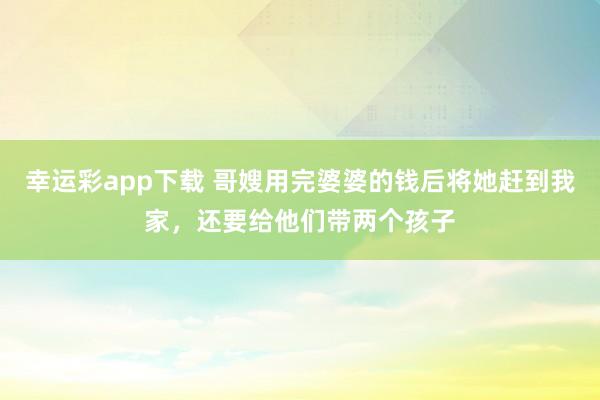 幸运彩app下载 哥嫂用完婆婆的钱后将她赶到我家，还要给他们带两个孩子